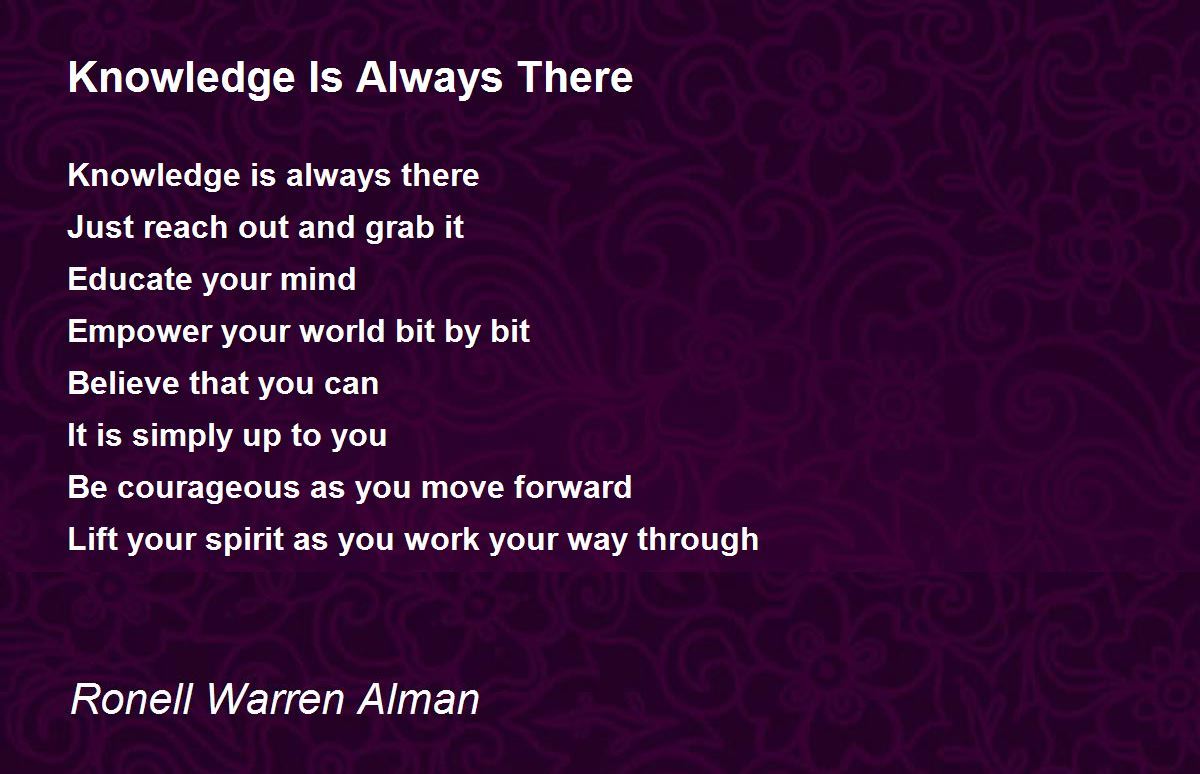 Knowledge Is Always There

Knowledge is always there
Just reach out and grab it
Educate your mind
Empower your world bit by bit
Believe that you can
It is simply up to you
Be courageous as you move forward
Lift your spirit as you work your way through

Ronell Warren Alman